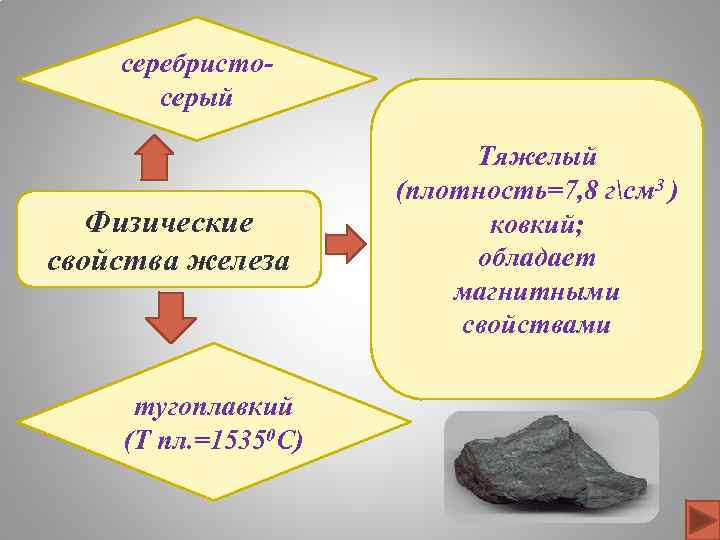 серебристо-серый

Физические свойства железа

Тяжелый (плотность=7,8 г\см$^3$ ) ковкий; обладает магнитными свойствами

тугоплавкий (Т пл.=1535$^0$С)